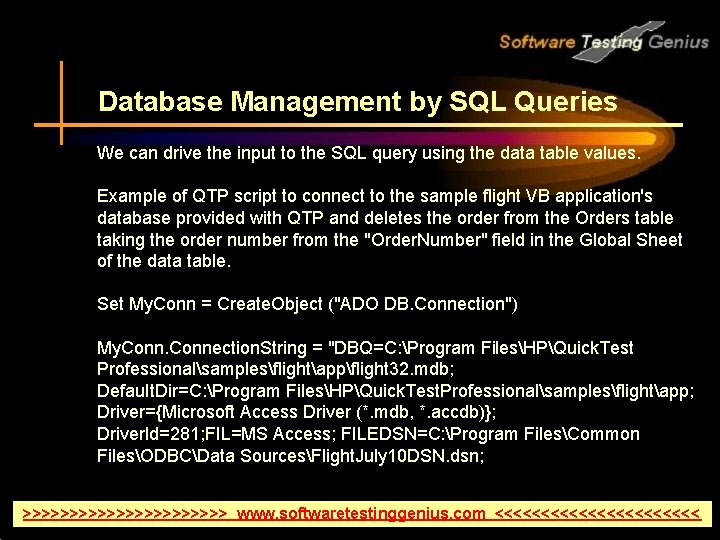 Software Testing Genius

Database Management by SQL Queries

We can drive the input to the SQL query using the data table values.

Example of QTP script to connect to the sample flight VB application's database provided with QTP and deletes the order from the Orders table taking the order number from the "OrderNumber" field in the Global Sheet of the data table.

Set MyConn = CreateObject ("ADO DB.Connection")

MyConn.ConnectionString = "DBQ=C:\Program Files\HP\QuickTest Professional\samples\flight\app\flight32.mdb;
DefaultDir=C:\Program Files\HP\QuickTestProfessional\samples\flight\app;
Driver={Microsoft Access Driver (*.mdb, *.accdb)};
DriverId=281;FIL=MS Access; FILEDSN=C:\Program Files\Common Files\ODBC\Data Sources\FlightJuly10DSN.dsn;

>>>>>>>>>>>>>>>>>>>>>> www.softwaretestinggenius.com <<<<<<<<<<<<<<<<<<<<<<